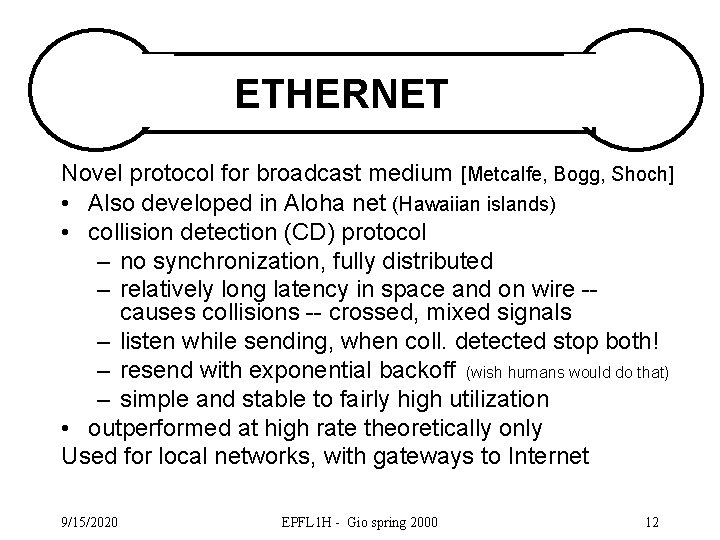 ETHERNET

Novel protocol for broadcast medium [Metcalfe, Bogg, Shoch]
• Also developed in Aloha net (Hawaiian islands)
• collision detection (CD) protocol
– no synchronization, fully distributed
– relatively long latency in space and on wire -- causes collisions -- crossed, mixed signals
– listen while sending, when coll. detected stop both!
– resend with exponential backoff (wish humans would do that)
– simple and stable to fairly high utilization
• outperformed at high rate theoretically only
Used for local networks, with gateways to Internet

9/15/2020 EPFL1H - Gio spring 2000 12